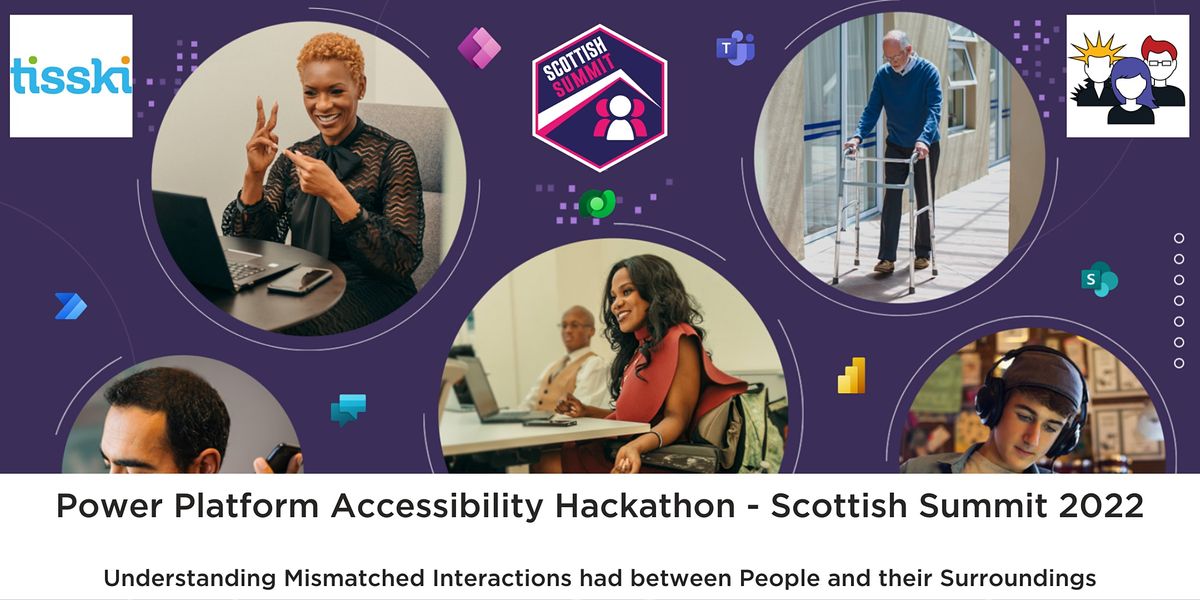 tisski

SCOTTISH SUMMIT

Power Platform Accessibility Hackathon - Scottish Summit 2022

Understanding Mismatched Interactions had between People and their Surroundings